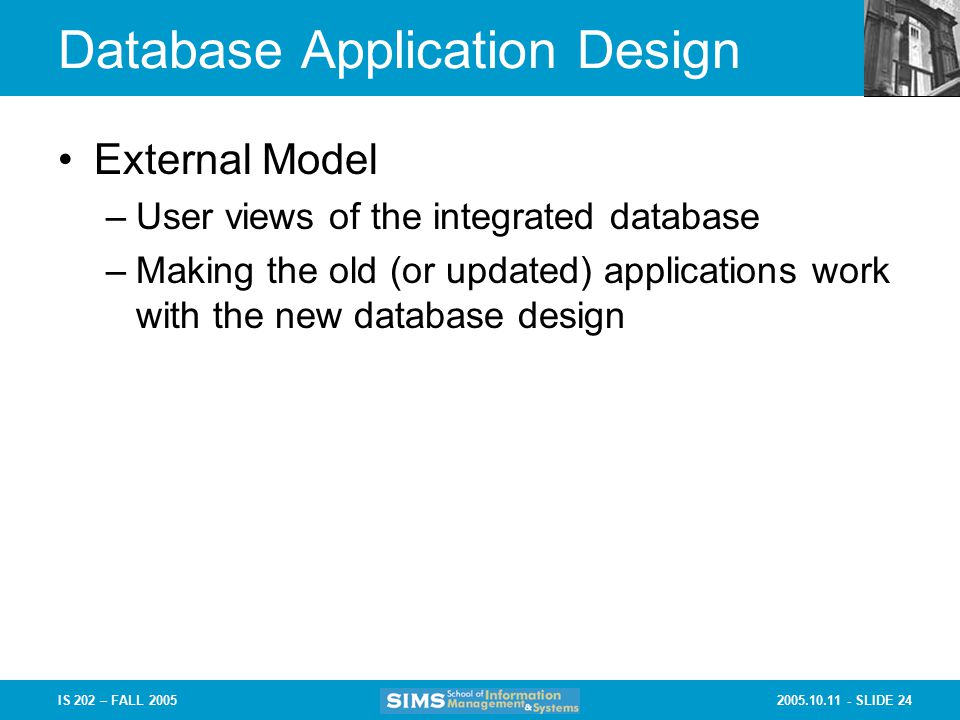 Database Application Design

• External Model
– User views of the integrated database
– Making the old (or updated) applications work with the new database design

IS 202 – FALL 2005

SIMS School of Information Management & Systems

2005.10.11 - SLIDE 24